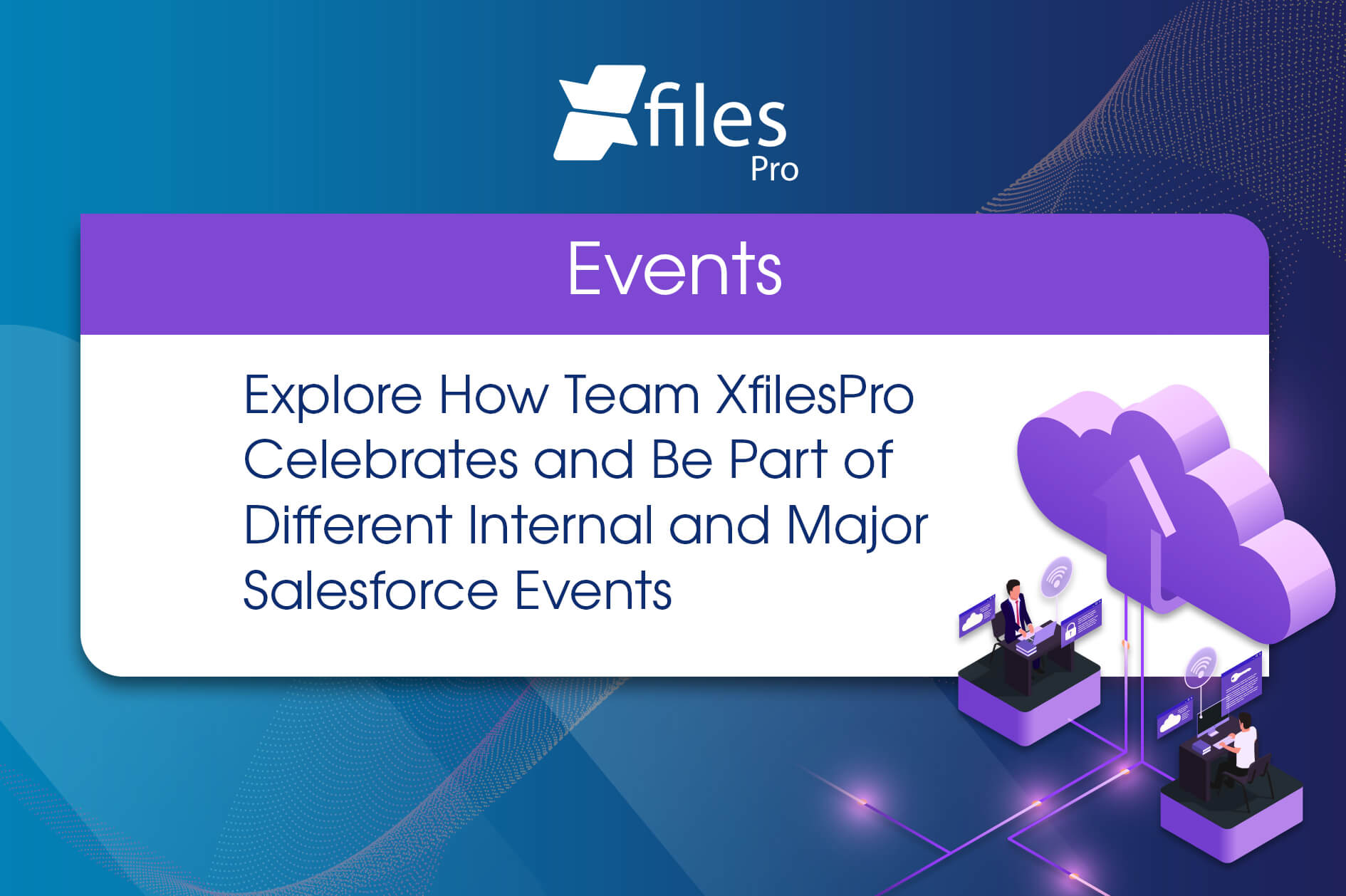 Xfiles Pro

Events

Explore How Team XfilesPro Celebrates and Be Part of Different Internal and Major Salesforce Events